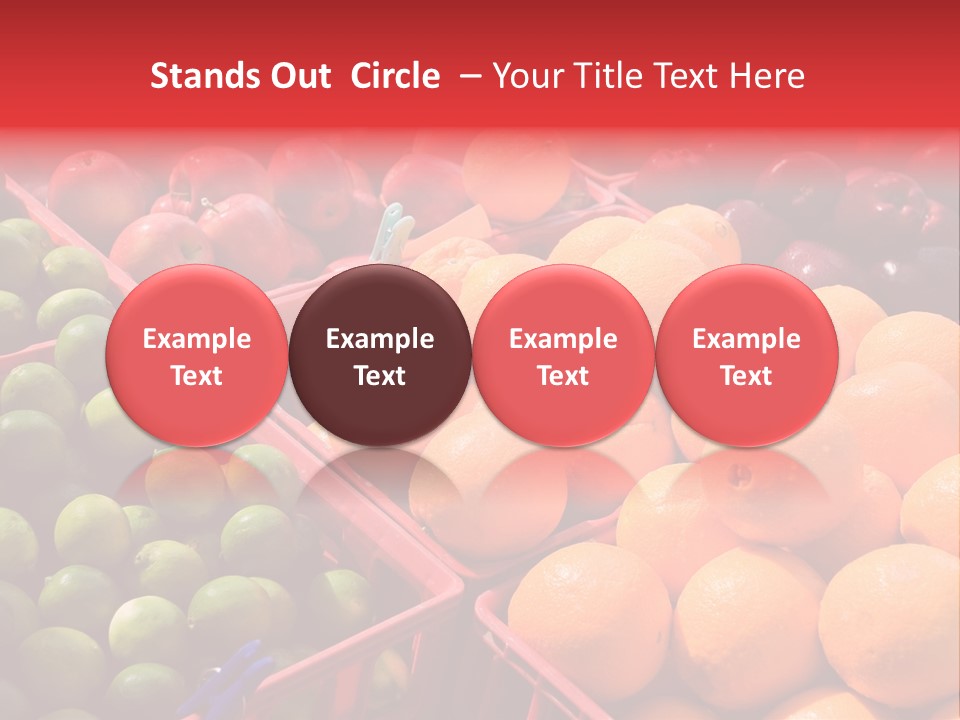 Stands Out Circle – Your Title Text Here

Example Text

Example Text

Example Text

Example Text